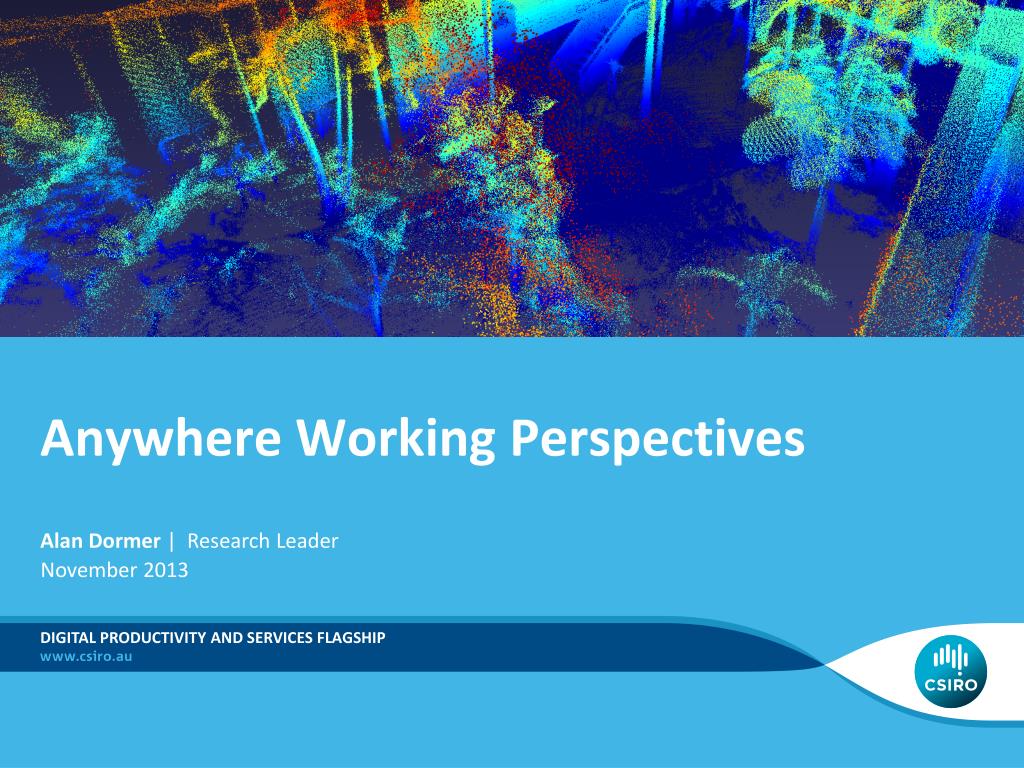 Anywhere Working Perspectives

Alan Dormer | Research Leader
November 2013

DIGITAL PRODUCTIVITY AND SERVICES FLAGSHIP
www.csiro.au

CSIRO